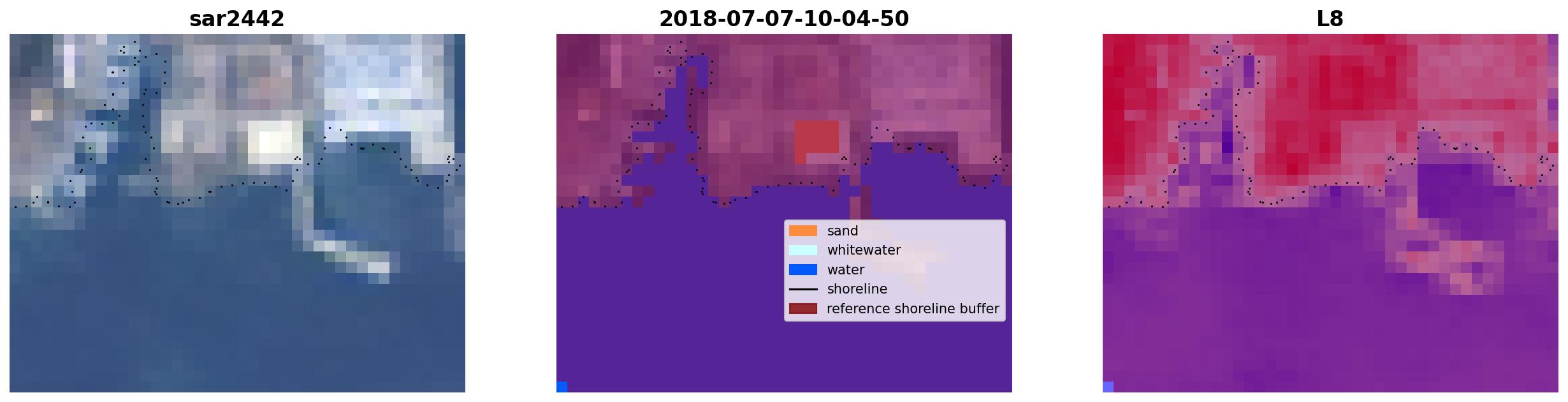 sar2442

2018-07-07-10-04-50

sand
whitewater
water
shoreline
reference shoreline buffer

L8